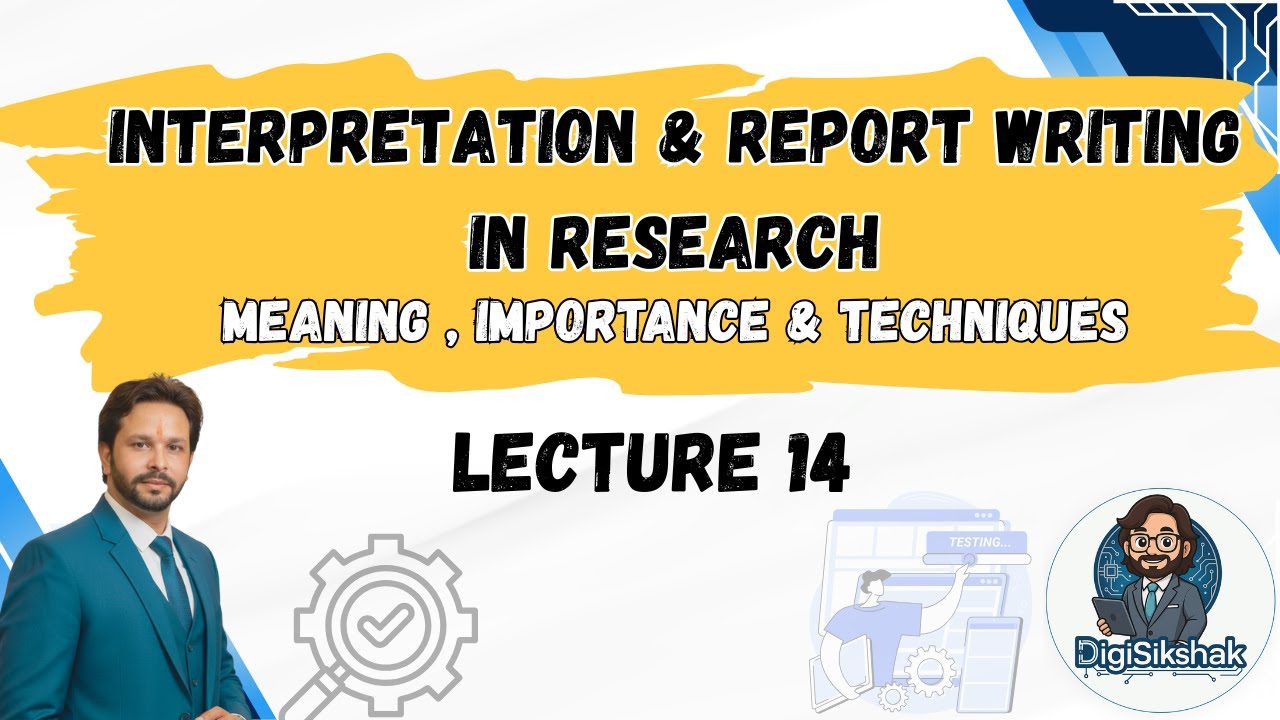 INTERPRETATION & REPORT WRITING IN RESEARCH

MEANING , IMPORTANCE & TECHNIQUES

LECTURE 14

TESTING...

DigiSikshak